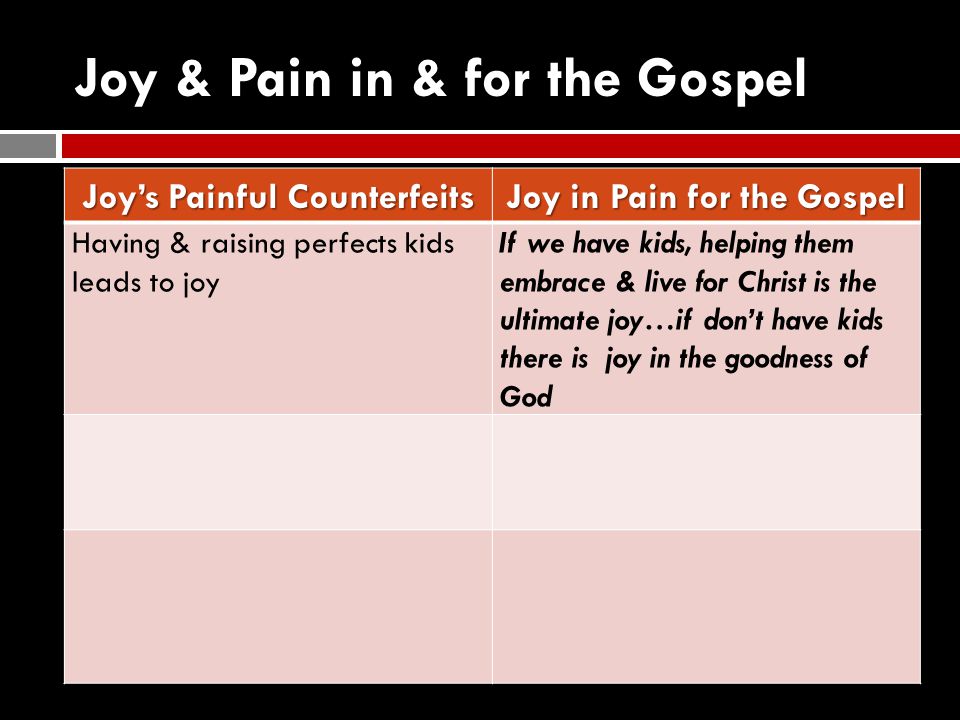 Joy & Pain in & for the Gospel

| Joy's Painful Counterfeits | Joy in Pain for the Gospel |
|---|---|
| Having & raising perfects kids leads to joy | If we have kids, helping them embrace & live for Christ is the ultimate joy…if don't have kids there is joy in the goodness of God |
| | |
| | |